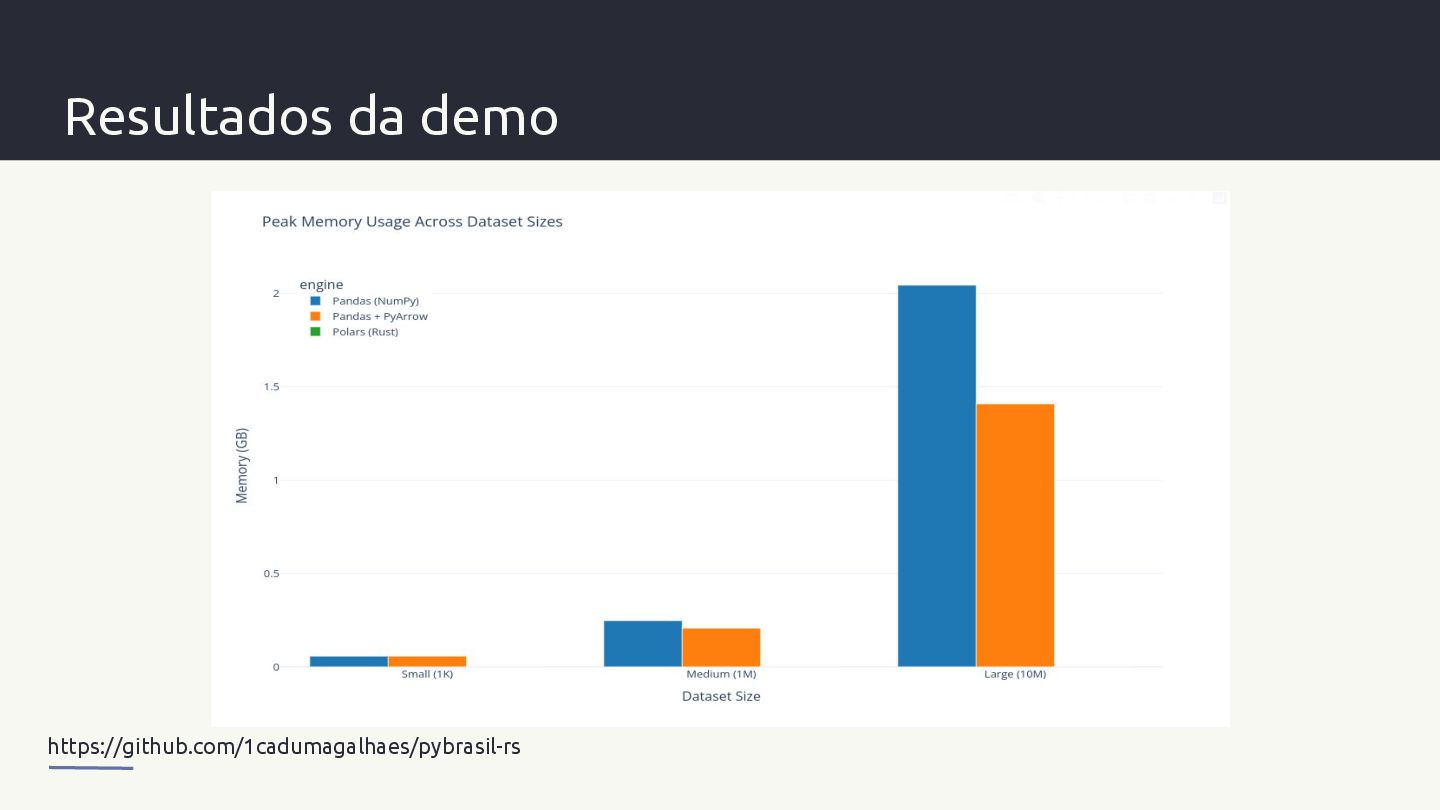 Resultados da demo

Peak Memory Usage Across Dataset Sizes

engine
Pandas (NumPy)
Pandas + PyArrow
Polars (Rust)

Memory (GB)

2
1.5
1
0.5
0

Small (1K)
Medium (1M)
Large (10M)

Dataset Size

https://github.com/1cadumagalhaes/pybrasil-rs